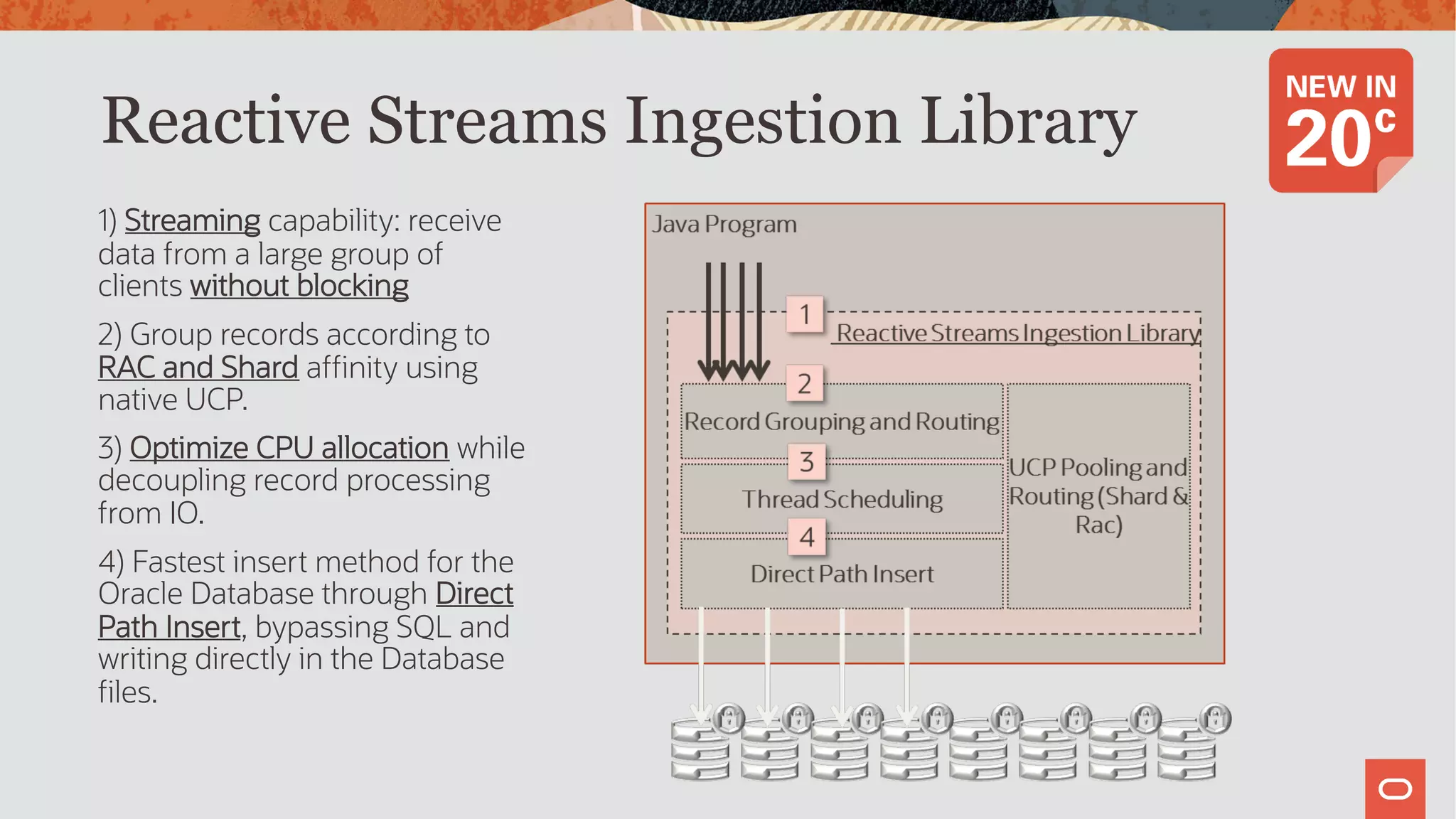 Reactive Streams Ingestion Library

NEW IN
20c

1) Streaming capability: receive data from a large group of clients without blocking

2) Group records according to RAC and Shard affinity using native UCP.

3) Optimize CPU allocation while decoupling record processing from IO.

4) Fastest insert method for the Oracle Database through Direct Path Insert, bypassing SQL and writing directly in the Database files.

Java Program

1

Reactive Streams Ingestion Library

2

Record Grouping and Routing

3

Thread Scheduling

4

Direct Path Insert

UCP Pooling and Routing (Shard & Rac)